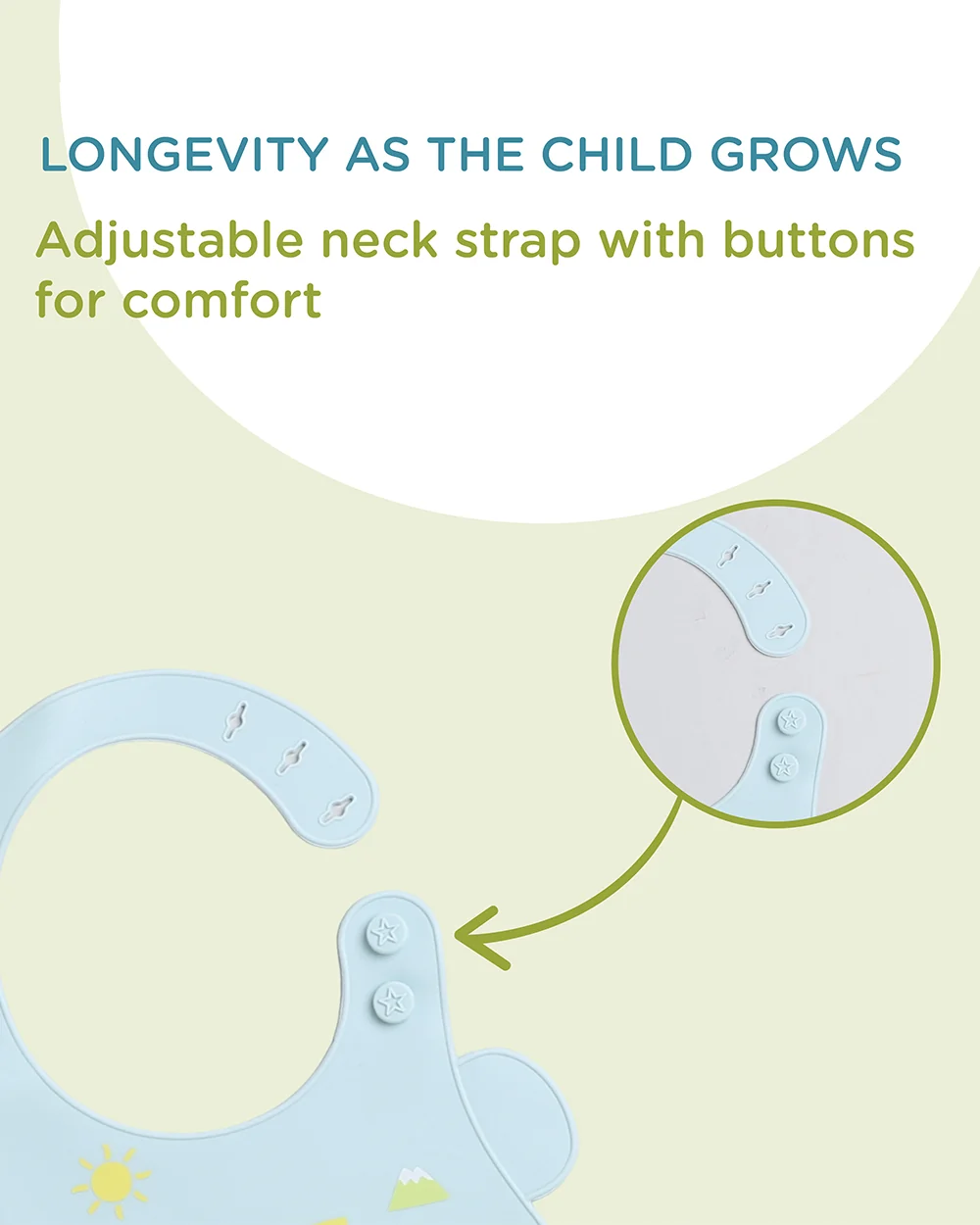 LONGEVITY AS THE CHILD GROWS

Adjustable neck strap with buttons for comfort